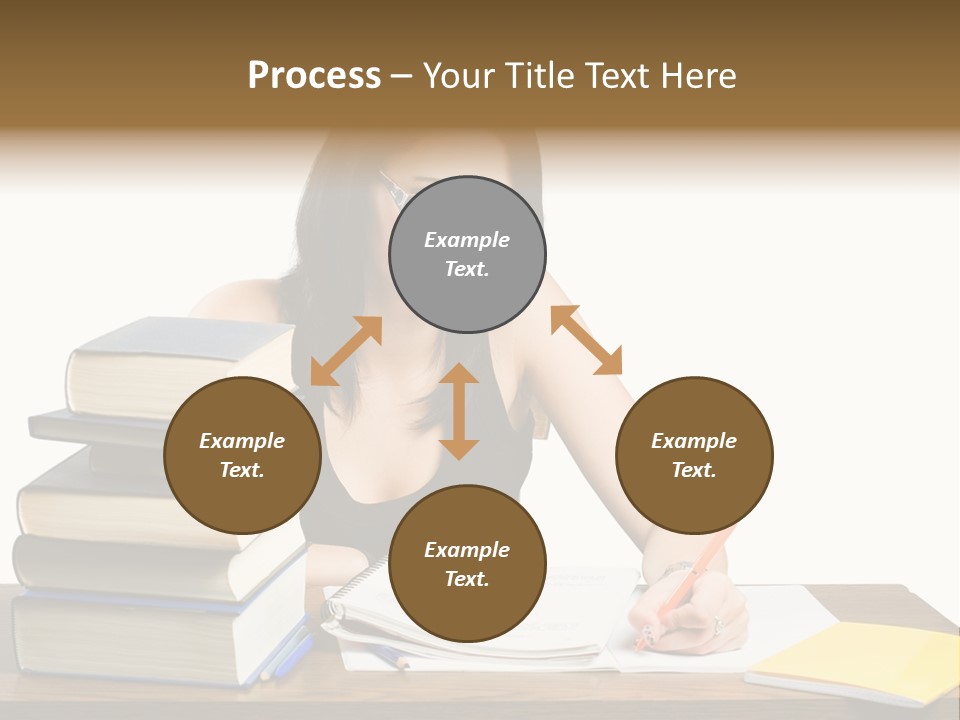 Process – Your Title Text Here

Example Text.

Example Text.

Example Text.

Example Text.